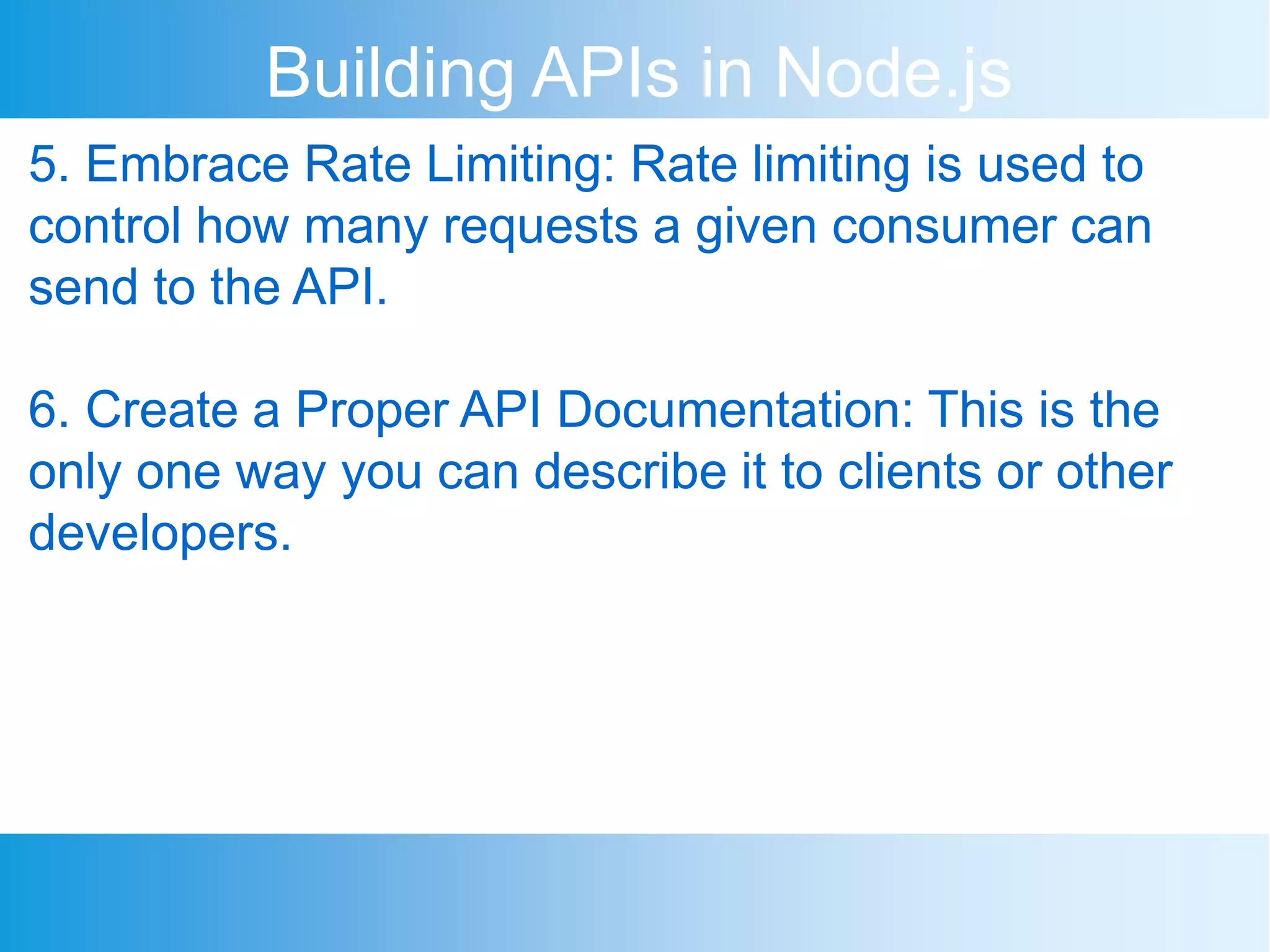 Building APIs in Node.js

5. Embrace Rate Limiting: Rate limiting is used to control how many requests a given consumer can send to the API.

6. Create a Proper API Documentation: This is the only one way you can describe it to clients or other developers.